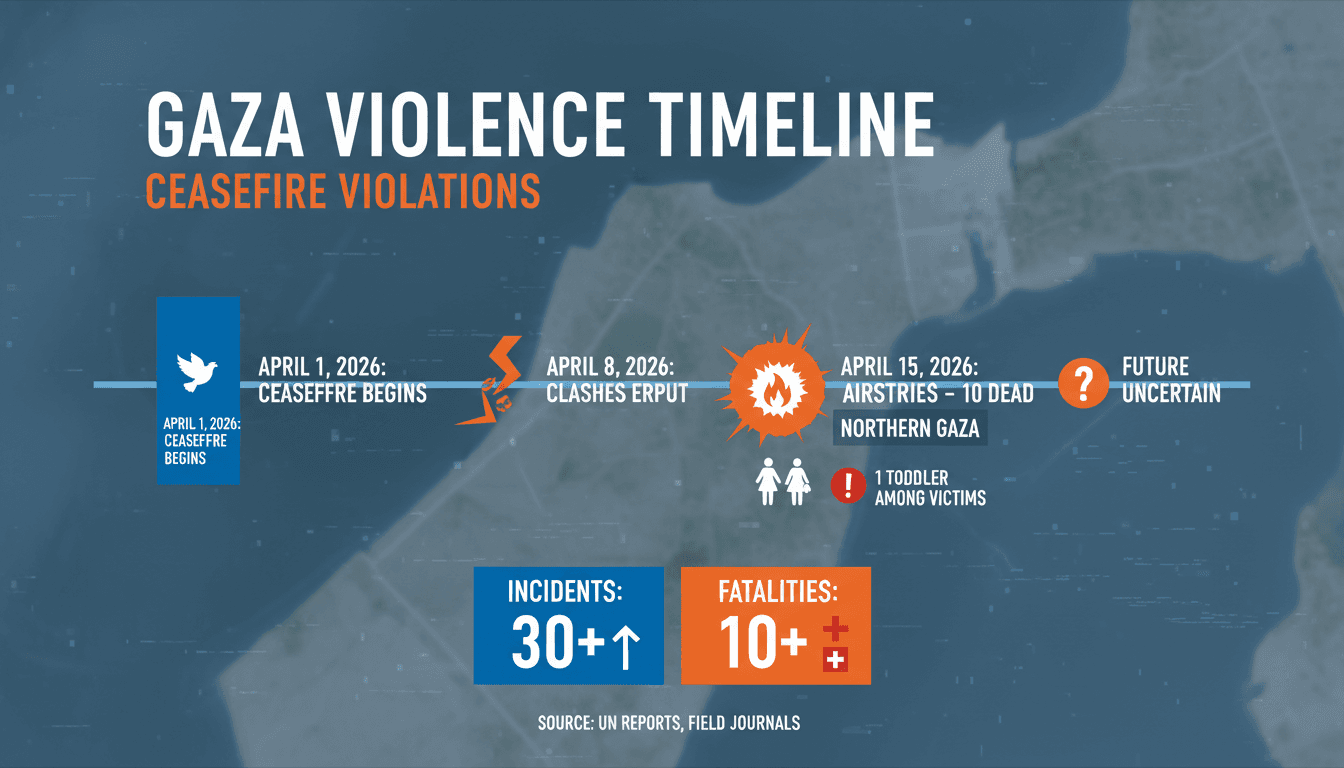 GAZA VIOLENCE TIMELINE
CEASEFIRE VIOLATIONS

APRIL 1, 2026: CEASEFFRE BEGINS

APRIL 1, 2026: CEASEFFRE BEGINS

APRIL 8, 2026: CLASHES ERPUT

APRIL 15, 2026: AIRSTRIES – 10 DEAD

NORTHERN GAZA

1 TODDLER AMONG VICTIMS

FUTURE UNCERTAIN

INCIDENTS: 30+↑

FATALITIES: 10+

SOURCE: UN REPORTS, FIELD JOURNALS